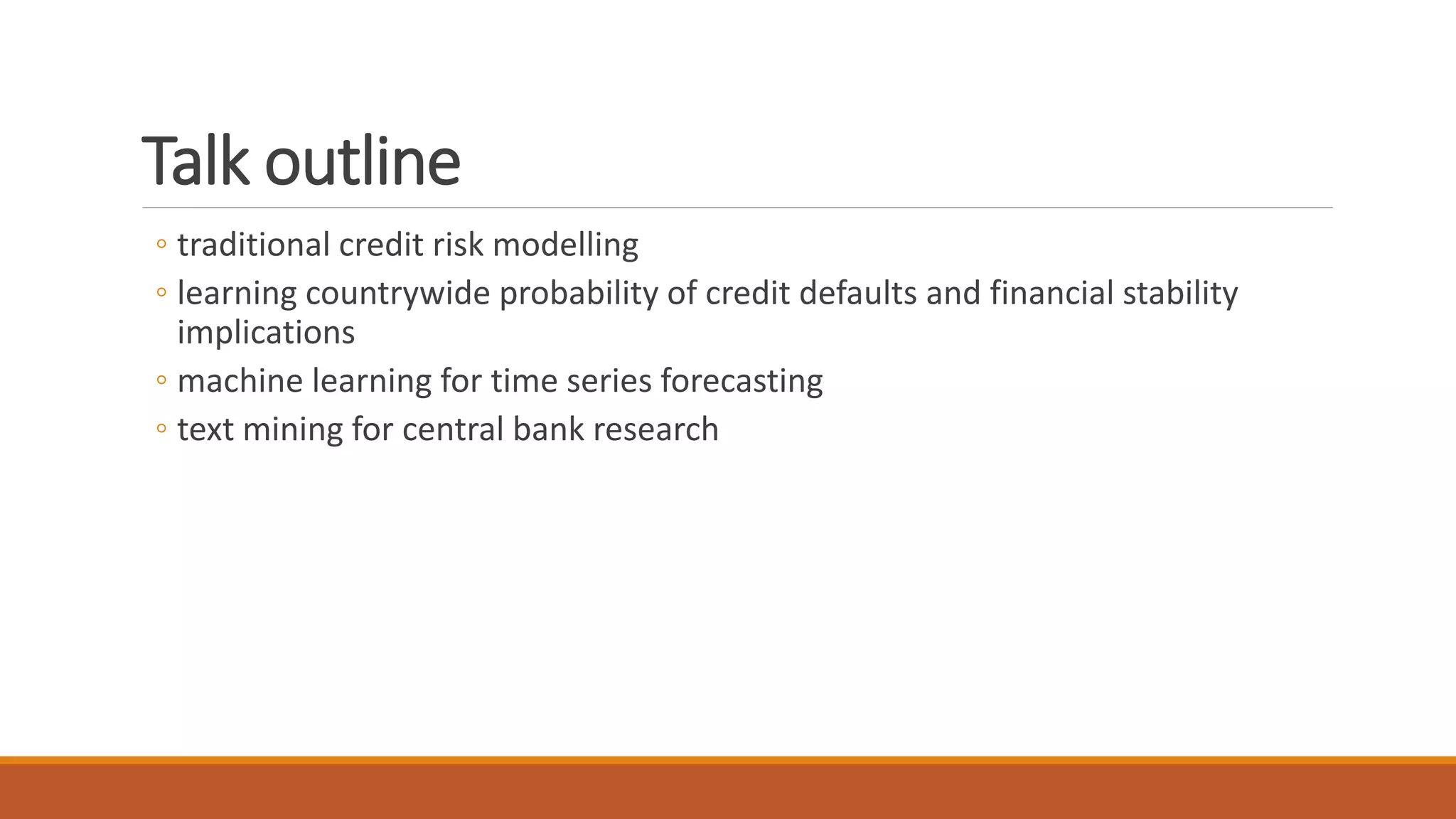 Talk outline

◦ traditional credit risk modelling
◦ learning countrywide probability of credit defaults and financial stability implications
◦ machine learning for time series forecasting
◦ text mining for central bank research